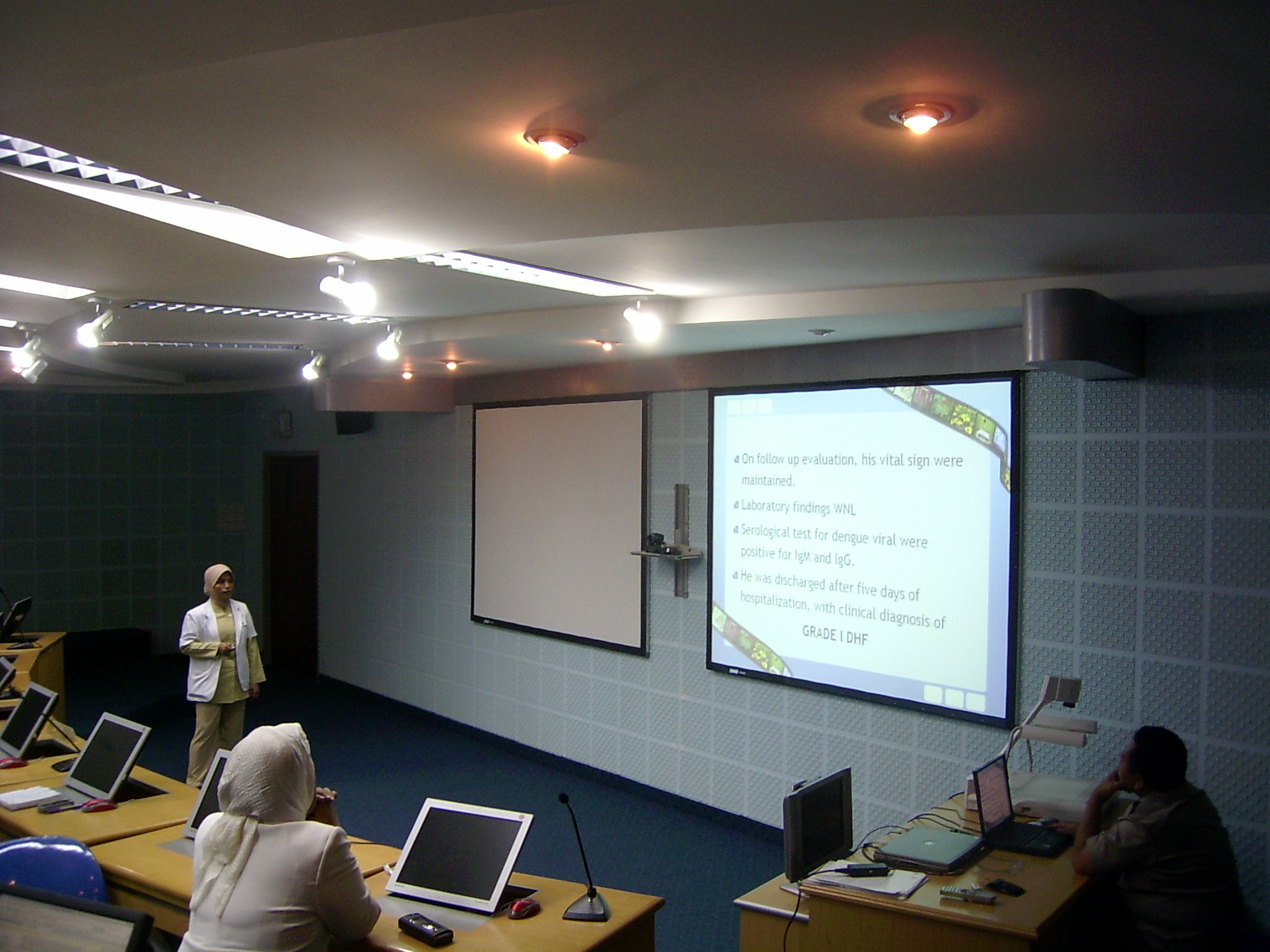 On follow up evaluation, his vital sign were maintained.

Laboratory findings WNL

Serological test for dengue viral were positive for IgM and IgG.

He was discharged after five days of hospitalization, with clinical diagnosis of

GRADE I DHF